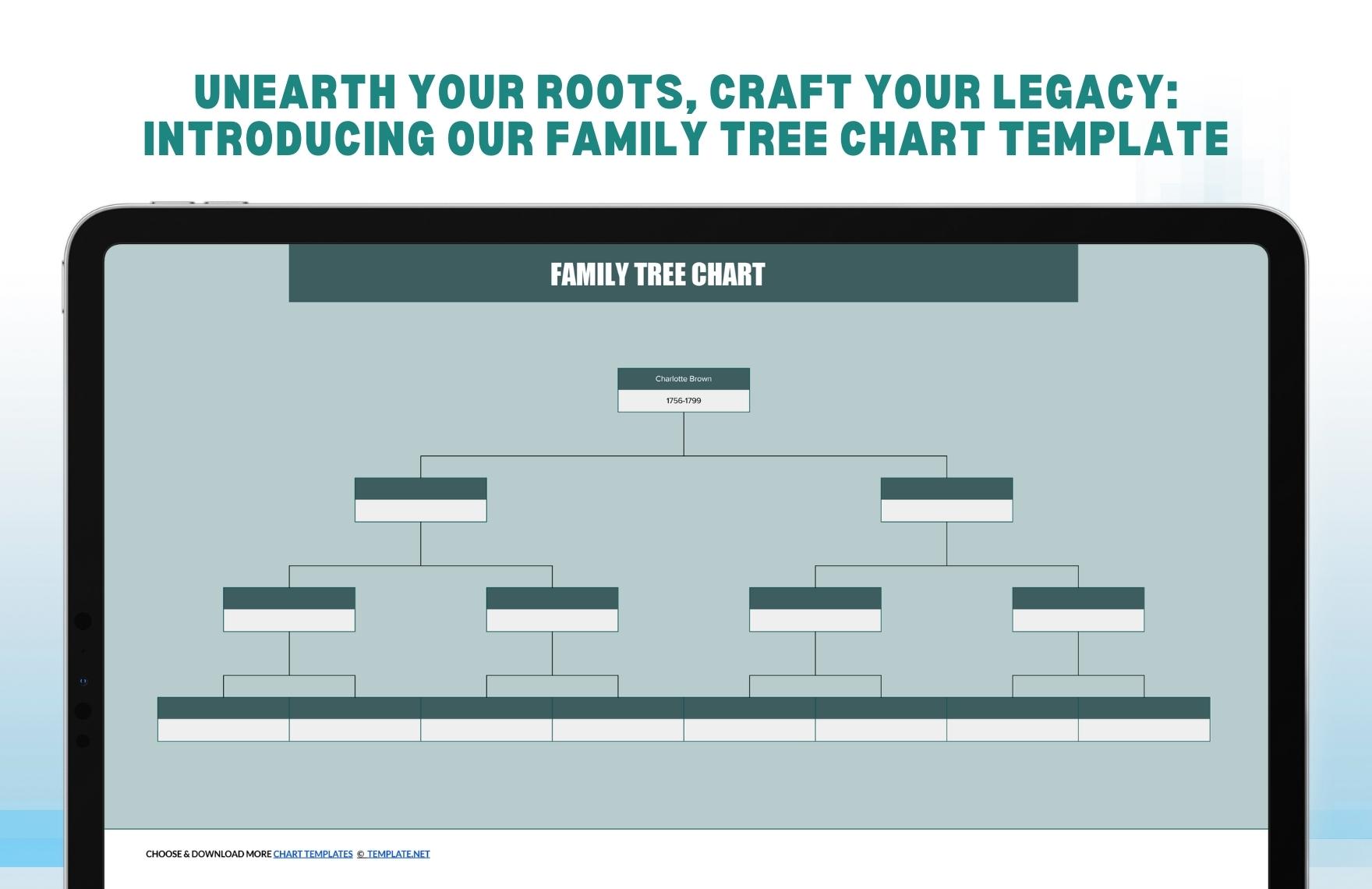 UNEARTH YOUR ROOTS, CRAFT YOUR LEGACY: INTRODUCING OUR FAMILY TREE CHART TEMPLATE

FAMILY TREE CHART

Charlotte Brown
1756-1799

CHOOSE & DOWNLOAD MORE CHART TEMPLATES © TEMPLATE.NET